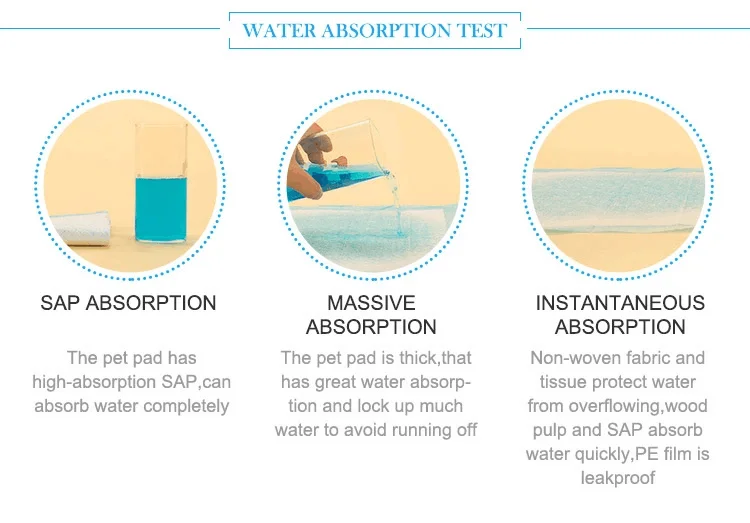 WATER ABSORPTION TEST

SAP ABSORPTION

The pet pad has high-absorption SAP,can absorb water completely

MASSIVE ABSORPTION

The pet pad is thick,that has great water absorption and lock up much water to avoid running off

INSTANTANEOUS ABSORPTION

Non-woven fabric and tissue protect water from overflowing,wood pulp and SAP absorb water quickly,PE film is leakproof